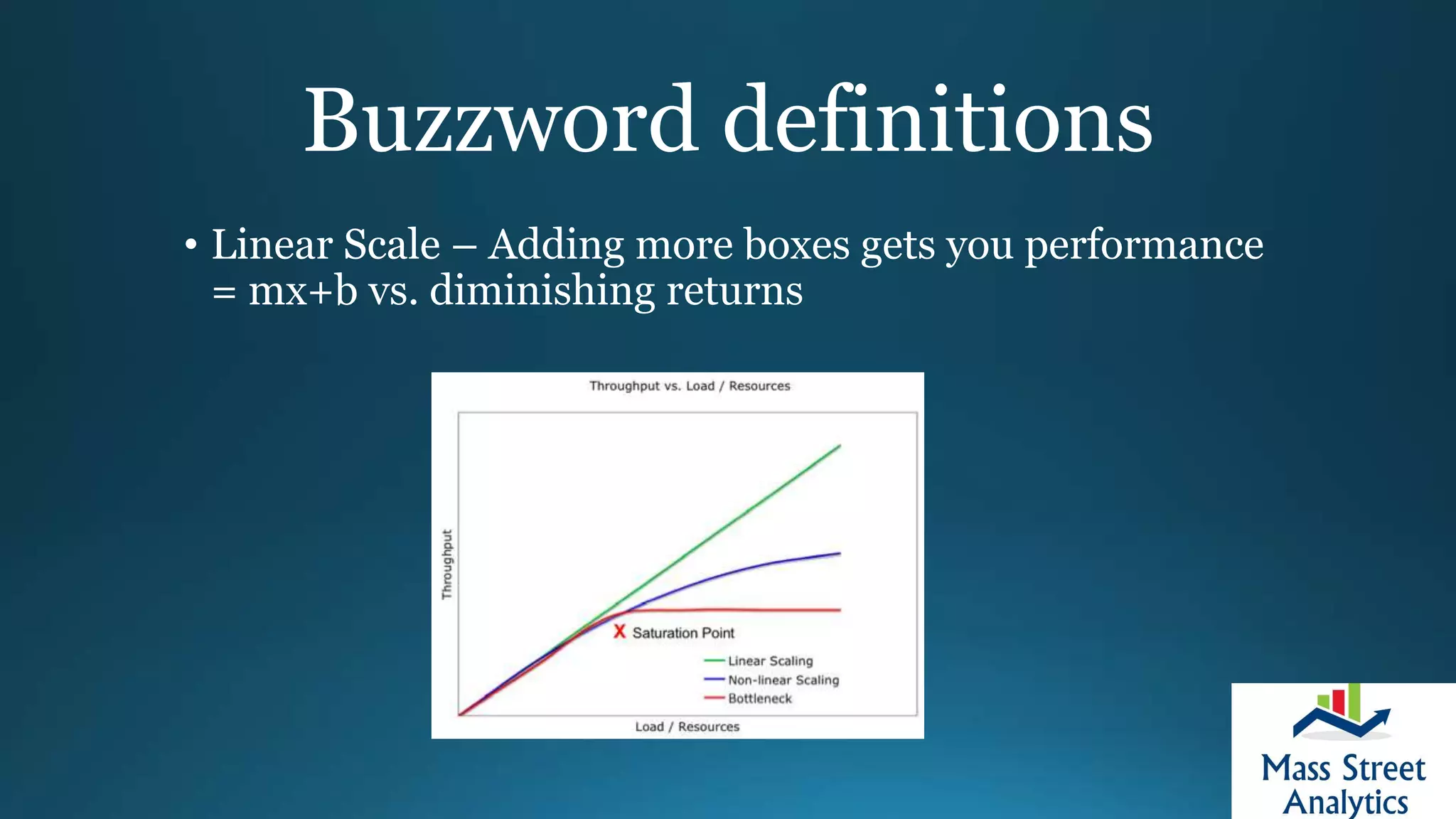 Buzzword definitions

• Linear Scale – Adding more boxes gets you performance = mx+b vs. diminishing returns

Throughput vs. Load / Resources

Throughput

X Saturation Point

Linear Scaling
Non-linear Scaling
Bottleneck

Load / Resources

Mass Street Analytics